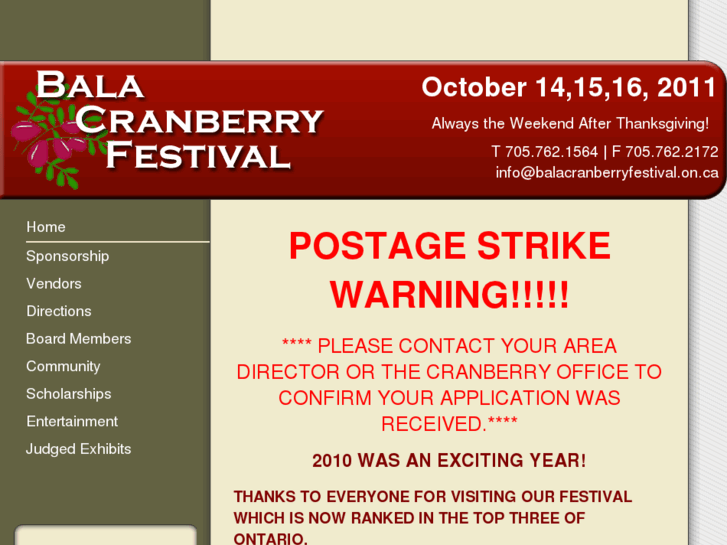 BALA CRANBERRY FESTIVAL

October 14,15,16, 2011

Always the Weekend After Thanksgiving!

T 705.762.1564 | F 705.762.2172
info@balacranberryfestival.on.ca

Home
Sponsorship
Vendors
Directions
Board Members
Community
Scholarships
Entertainment
Judged Exhibits

POSTAGE STRIKE WARNING!!!!!

**** PLEASE CONTACT YOUR AREA DIRECTOR OR THE CRANBERRY OFFICE TO CONFIRM YOUR APPLICATION WAS RECEIVED.****

2010 WAS AN EXCITING YEAR!

THANKS TO EVERYONE FOR VISITING OUR FESTIVAL WHICH IS NOW RANKED IN THE TOP THREE OF ONTARIO.